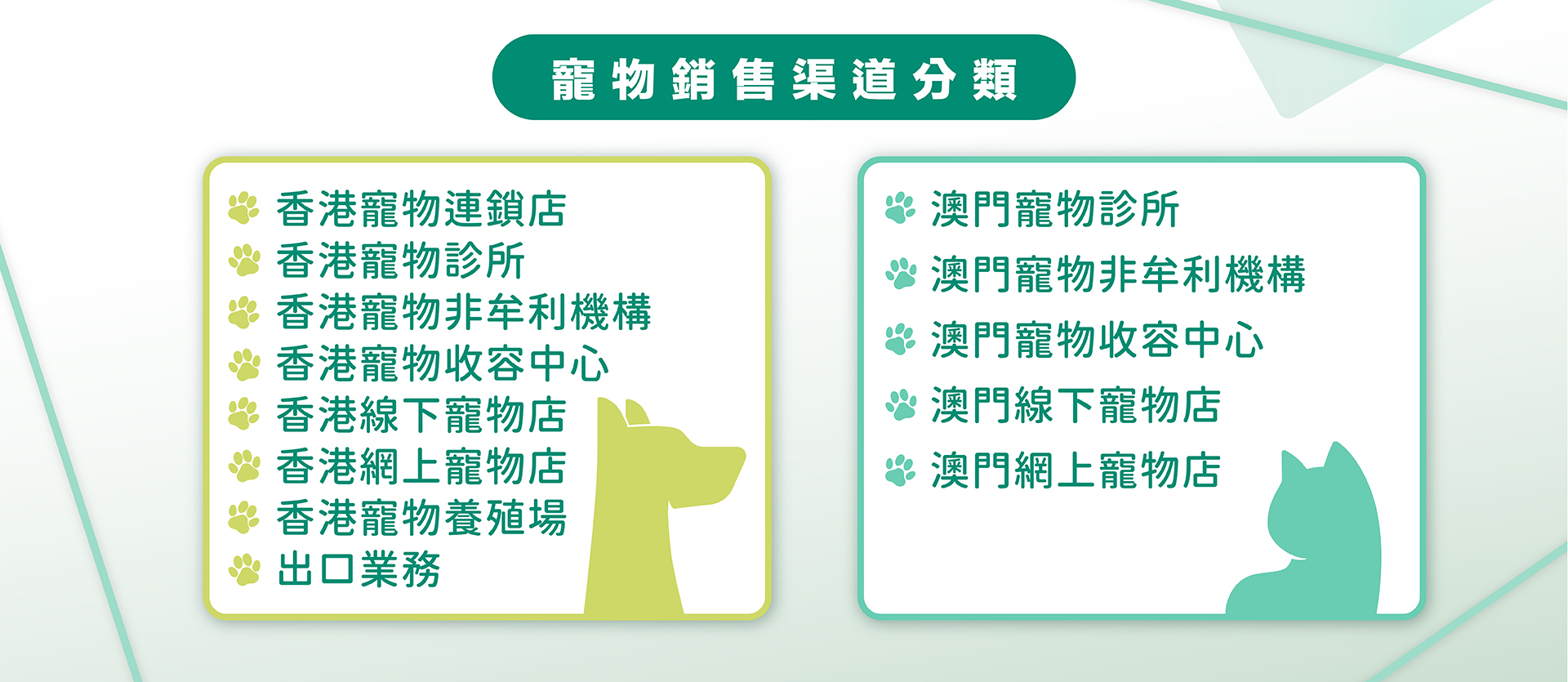 寵物銷售渠道分類

香港寵物連鎖店
香港寵物診所
香港寵物非牟利機構
香港寵物收容中心
香港線下寵物店
香港網上寵物店
香港寵物養殖場
出口業務

澳門寵物診所
澳門寵物非牟利機構
澳門寵物收容中心
澳門線下寵物店
澳門網上寵物店